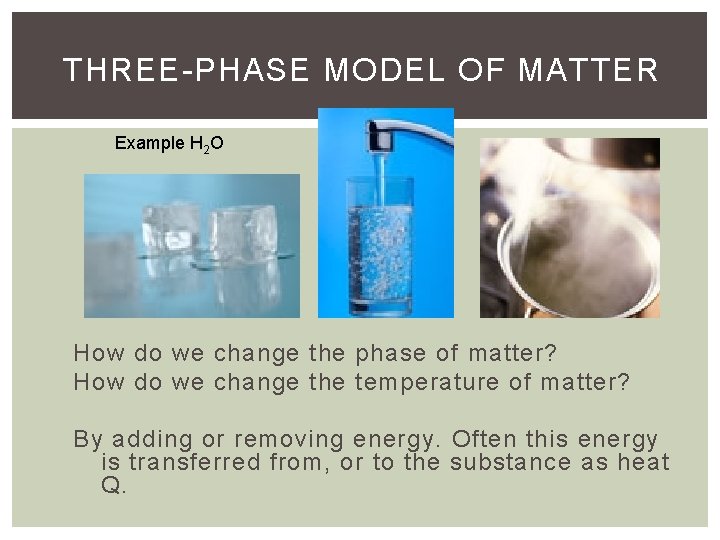 THREE-PHASE MODEL OF MATTER

Example $H_2O$

How do we change the phase of matter?
How do we change the temperature of matter?

By adding or removing energy. Often this energy is transferred from, or to the substance as heat Q.